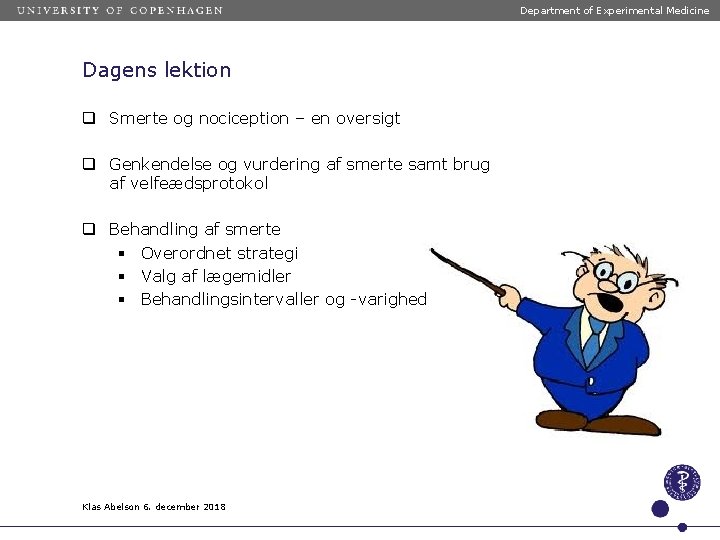 UNIVERSITY OF COPENHAGEN

Department of Experimental Medicine

Dagens lektion

❑ Smerte og nociception – en oversigt

❑ Genkendelse og vurdering af smerte samt brug af velfeædsprotokol

❑ Behandling af smerte
▪ Overordnet strategi
▪ Valg af lægemidler
▪ Behandlingsintervaller og -varighed

Klas Abelson 6. december 2018